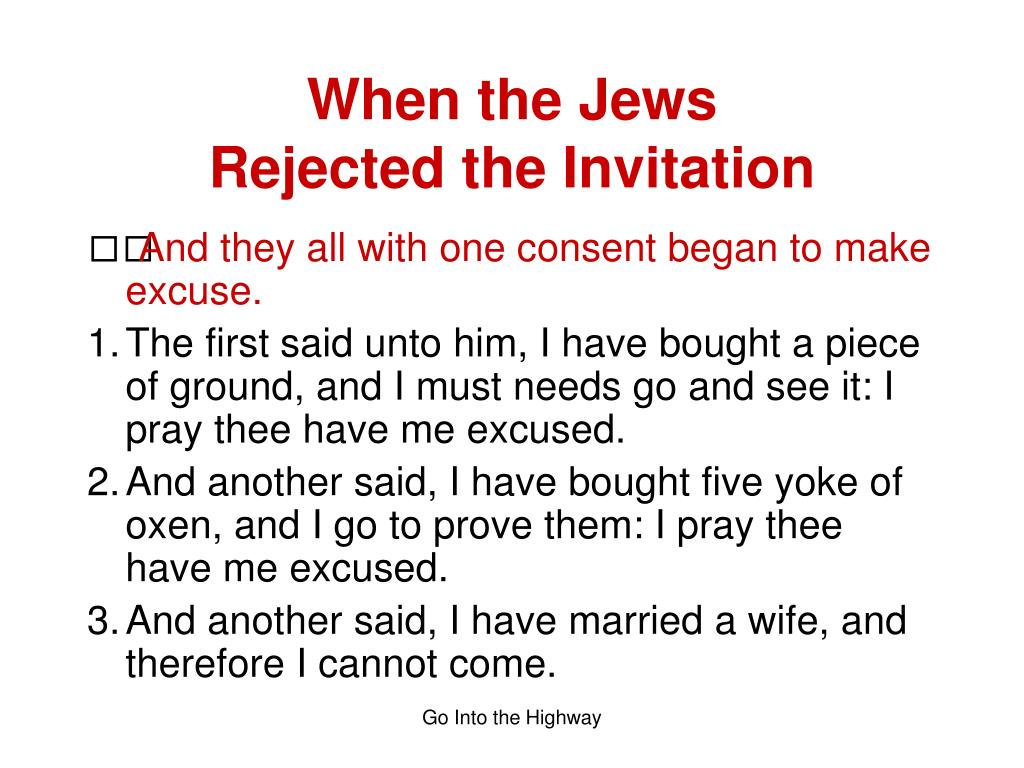 When the Jews
Rejected the Invitation

□□And they all with one consent began to make excuse.

1. The first said unto him, I have bought a piece of ground, and I must needs go and see it: I pray thee have me excused.
2. And another said, I have bought five yoke of oxen, and I go to prove them: I pray thee have me excused.
3. And another said, I have married a wife, and therefore I cannot come.

Go Into the Highway